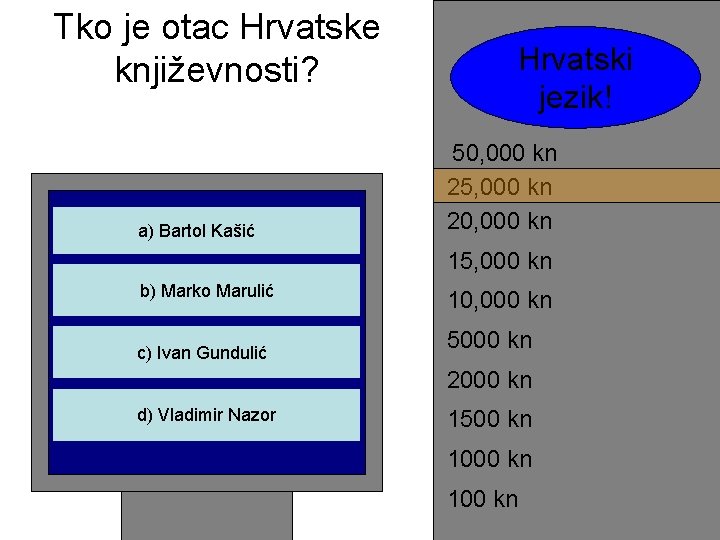 Tko je otac Hrvatske književnosti?

a) Bartol Kašić

b) Marko Marulić

c) Ivan Gundulić

d) Vladimir Nazor

Hrvatski jezik!

50,000 kn
25,000 kn
20,000 kn
15,000 kn
10,000 kn
5000 kn
2000 kn
1500 kn
1000 kn
100 kn